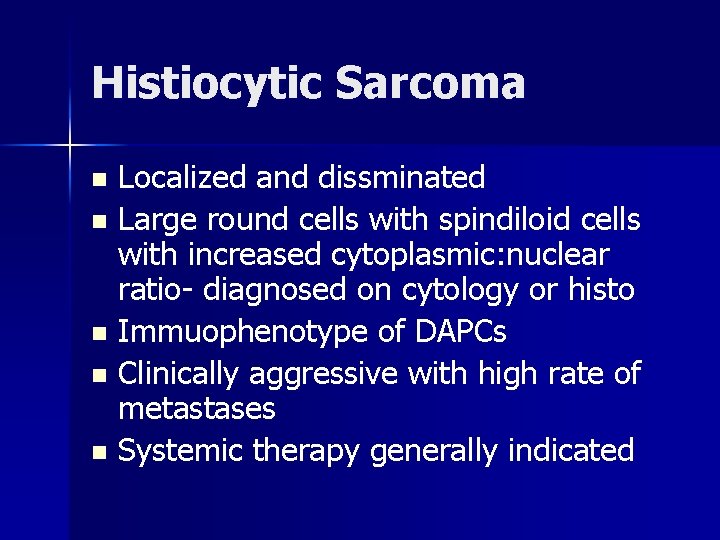 Histiocytic Sarcoma

- Localized and dissminated
- Large round cells with spindiloid cells with increased cytoplasmic:nuclear ratio- diagnosed on cytology or histo
- Immuophenotype of DAPCs
- Clinically aggressive with high rate of metastases
- Systemic therapy generally indicated